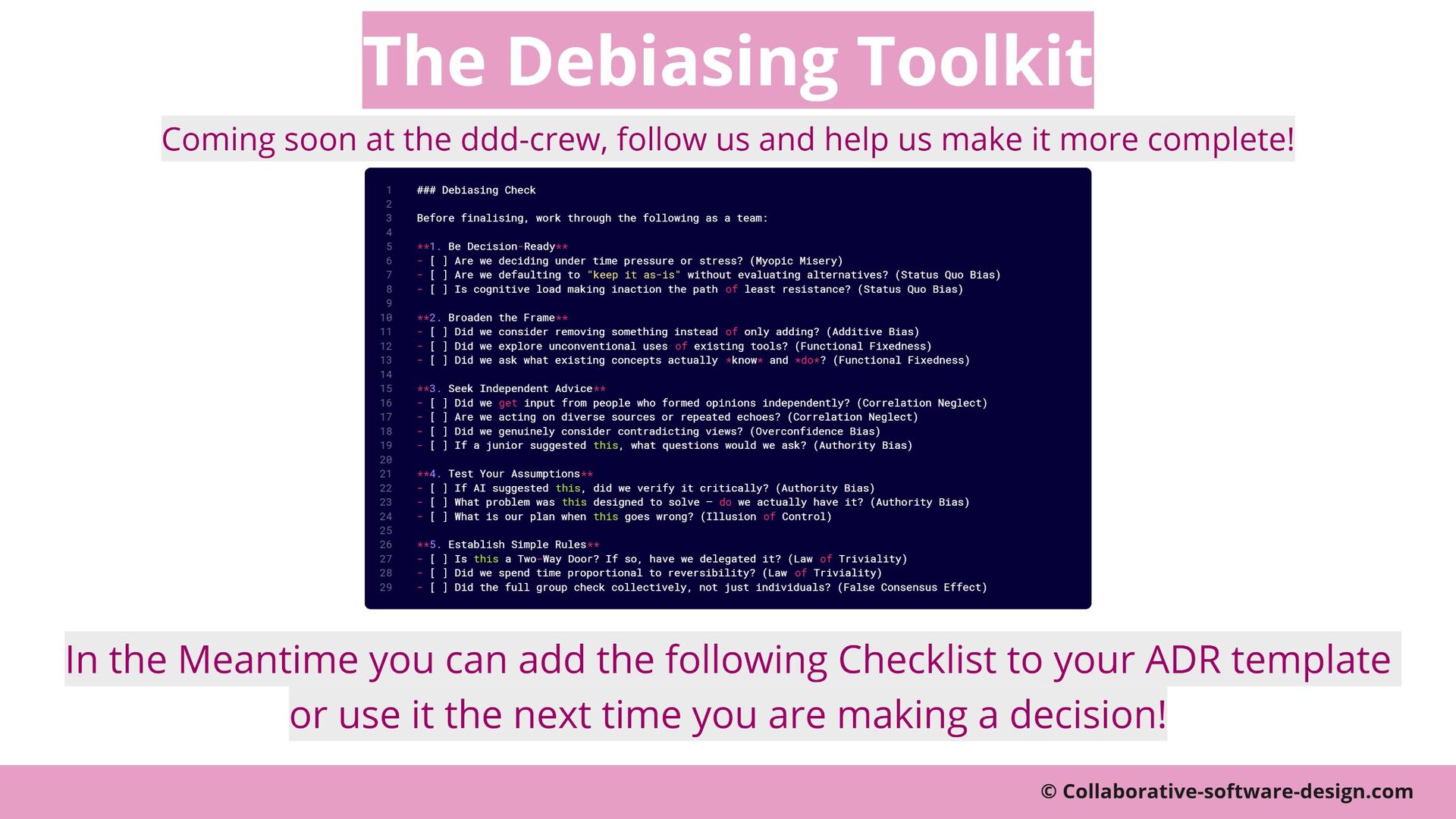 The Debiasing Toolkit

Coming soon at the ddd-crew, follow us and help us make it more complete!

1 ### Debiasing Check
2
3 Before finalising, work through the following as a team:
4
5 **1. Be Decision-Ready**
6 - [ ] Are we deciding under time pressure or stress? (Myopic Misery)
7 - [ ] Are we defaulting to "keep it as-is" without evaluating alternatives? (Status Quo Bias)
8 - [ ] Is cognitive load making inaction the path of least resistance? (Status Quo Bias)
9
10 **2. Broaden the Frame**
11 - [ ] Did we consider removing something instead of only adding? (Additive Bias)
12 - [ ] Did we explore unconventional uses of existing tools? (Functional Fixedness)
13 - [ ] Did we ask what existing concepts actually *know* and *do*? (Functional Fixedness)
14
15 **3. Seek Independent Advice**
16 - [ ] Did we get input from people who formed opinions independently? (Correlation Neglect)
17 - [ ] Are we acting on diverse sources or repeated echoes? (Correlation Neglect)
18 - [ ] Did we genuinely consider contradicting views? (Overconfidence Bias)
19 - [ ] If a junior suggested this, what questions would we ask? (Authority Bias)
20
21 **4. Test Your Assumptions**
22 - [ ] If AI suggested this, did we verify it critically? (Authority Bias)
23 - [ ] What problem was this designed to solve — do we actually have it? (Authority Bias)
24 - [ ] What is our plan when this goes wrong? (Illusion of Control)
25
26 **5. Establish Simple Rules**
27 - [ ] Is this a Two-Way Door? If so, have we delegated it? (Law of Triviality)
28 - [ ] Did we spend time proportional to reversibility? (Law of Triviality)
29 - [ ] Did the full group check collectively, not just individuals? (False Consensus Effect)

In the Meantime you can add the following Checklist to your ADR template or use it the next time you are making a decision!

© Collaborative-software-design.com